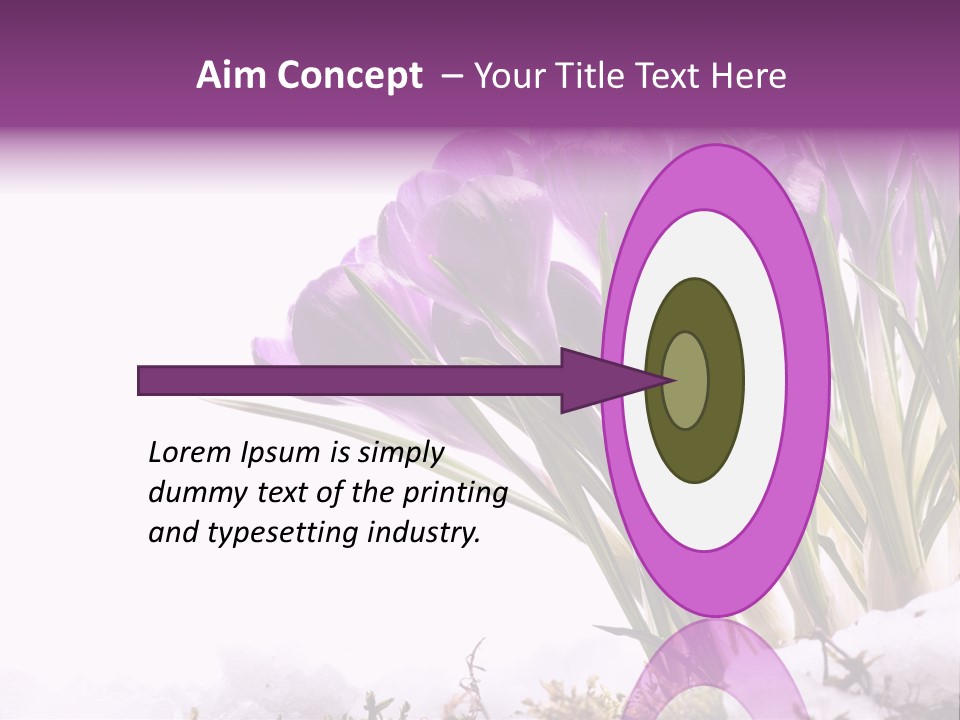 Aim Concept – Your Title Text Here

Lorem Ipsum is simply dummy text of the printing and typesetting industry.